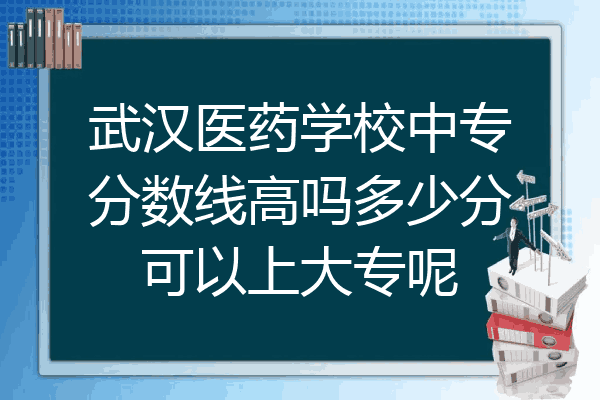 武汉医药学校中专分数线高吗多少分可以上大专呢